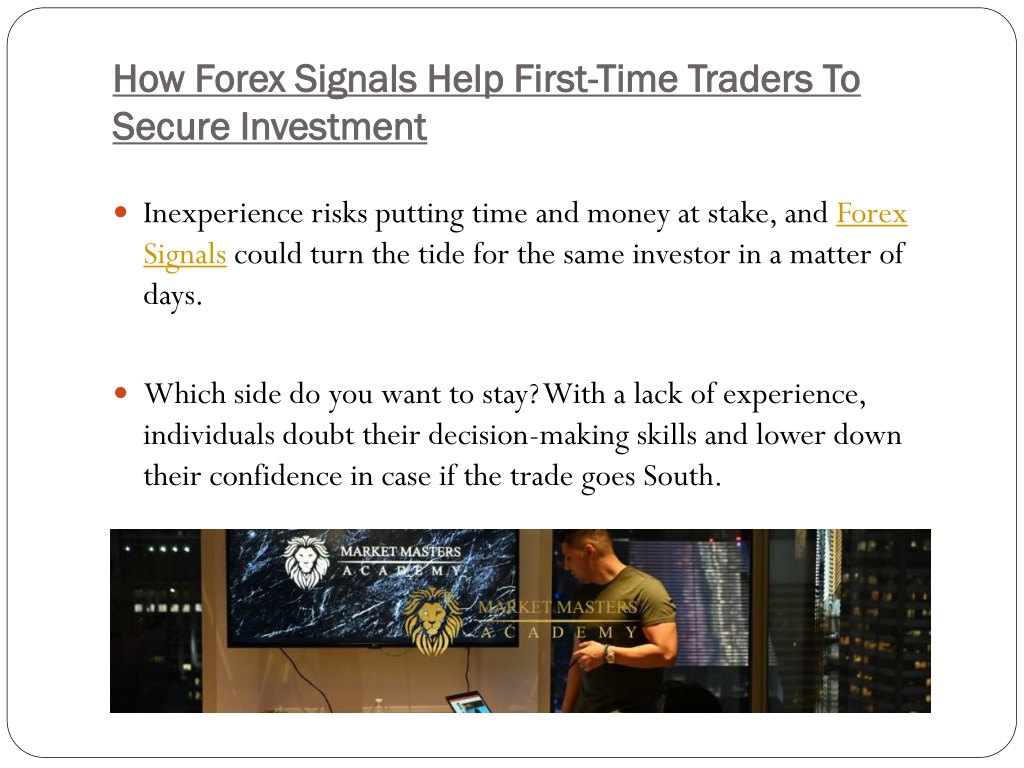 How Forex Signals Help First-Time Traders To Secure Investment

Inexperience risks putting time and money at stake, and Forex Signals could turn the tide for the same investor in a matter of days.

Which side do you want to stay? With a lack of experience, individuals doubt their decision-making skills and lower down their confidence in case if the trade goes South.

MARKET MASTERS
ACADEMY

MARKET MASTERS
ACADEMY